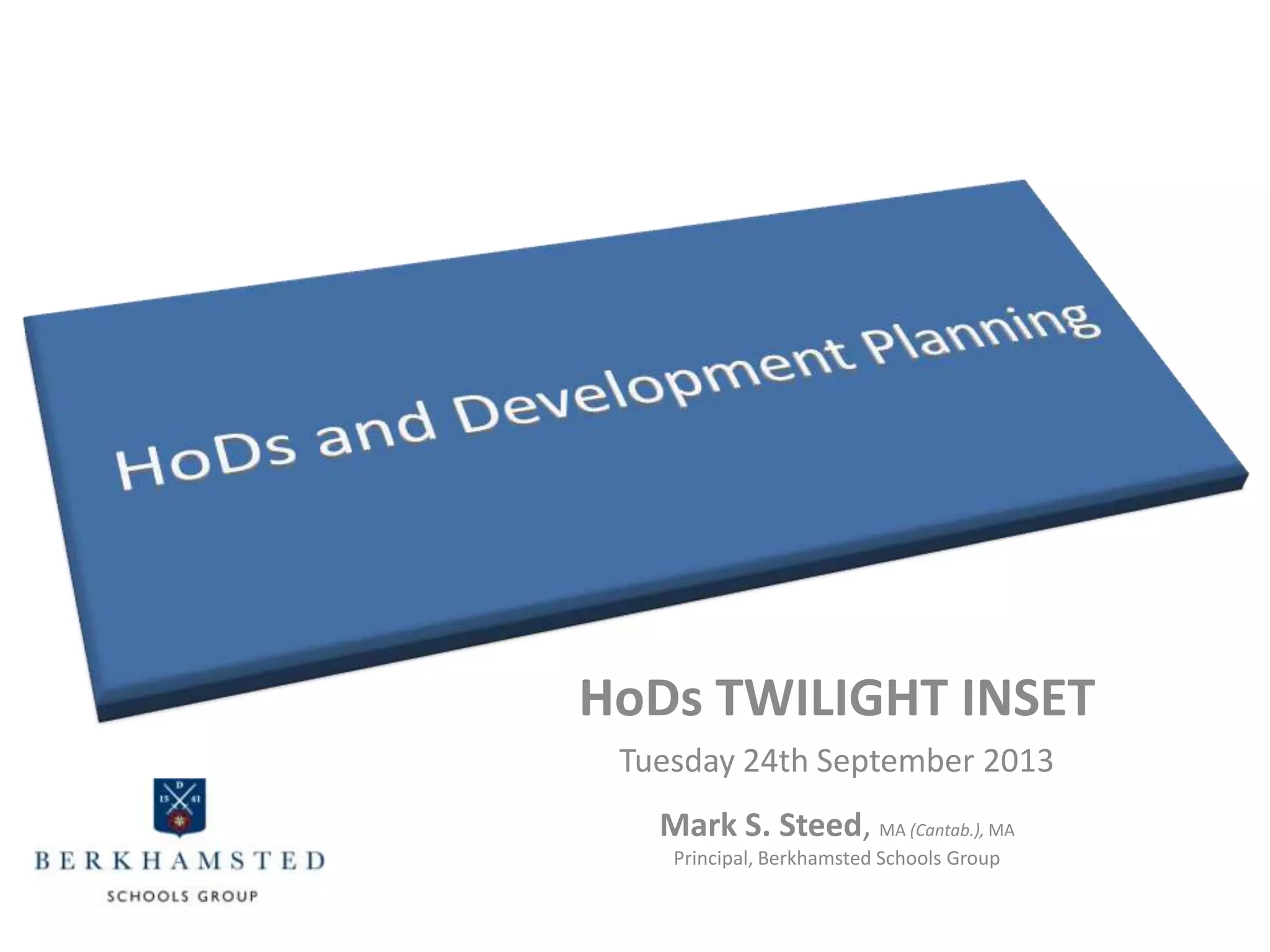 HoDs and Development Planning

HoDs TWILIGHT INSET

Tuesday 24th September 2013

Mark S. Steed, MA (Cantab.), MA
Principal, Berkhamsted Schools Group

D
15 41

BERKHAMSTED
SCHOOLS GROUP